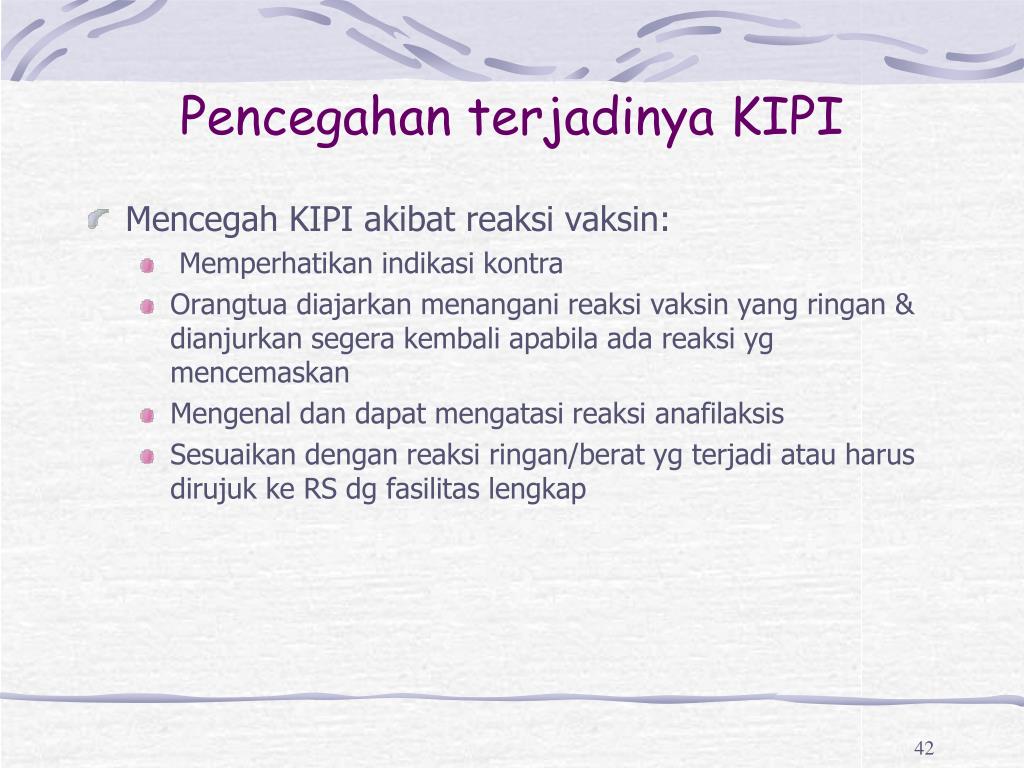 Pencegahan terjadinya KIPI

Mencegah KIPI akibat reaksi vaksin:

Memperhatikan indikasi kontra

Orangtua diajarkan menangani reaksi vaksin yang ringan & dianjurkan segera kembali apabila ada reaksi yg mencemaskan

Mengenal dan dapat mengatasi reaksi anafilaksis

Sesuaikan dengan reaksi ringan/berat yg terjadi atau harus dirujuk ke RS dg fasilitas lengkap

42